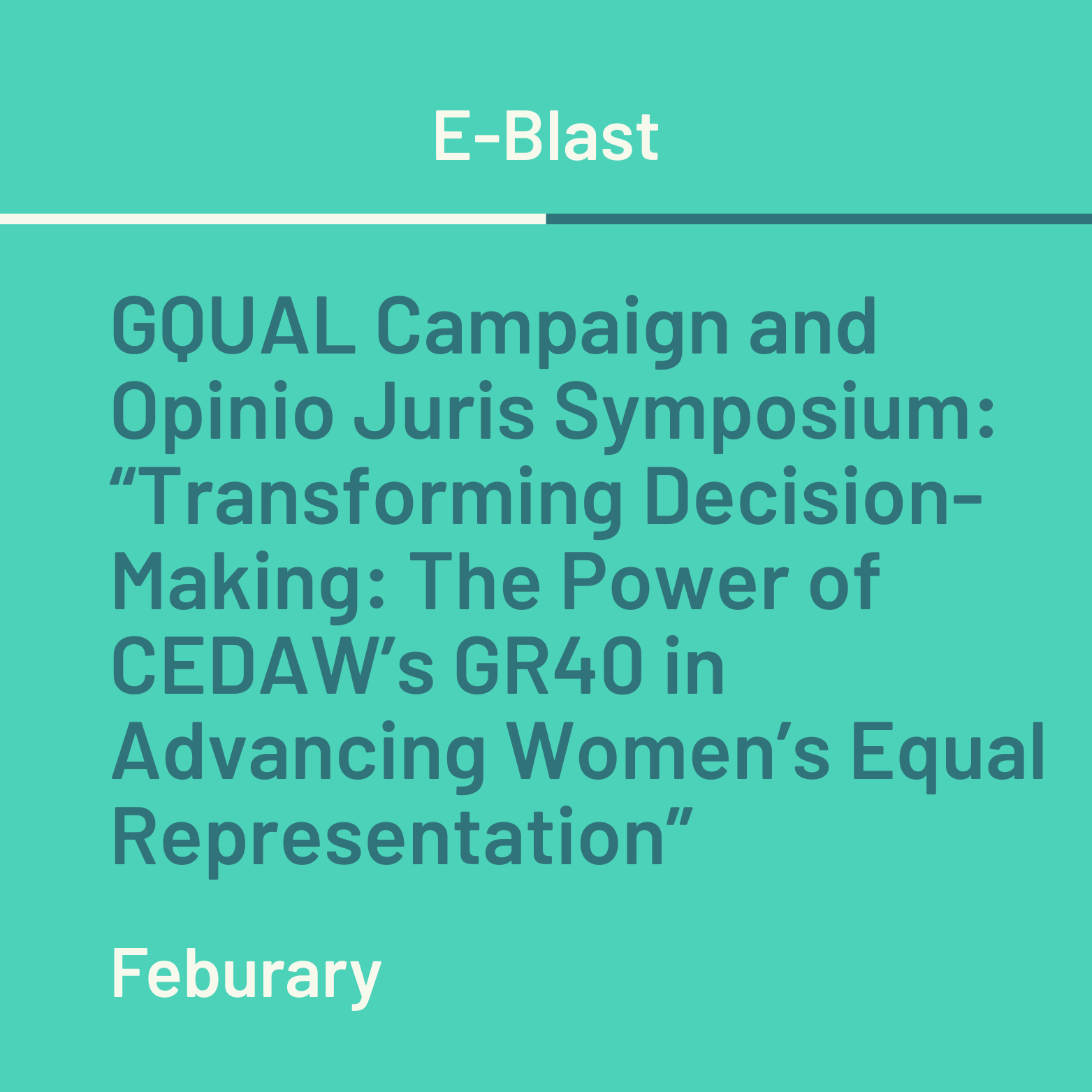 E-Blast

GQUAL Campaign and Opinio Juris Symposium: “Transforming Decision-Making: The Power of CEDAW’s GR40 in Advancing Women’s Equal Representation”

Feburary